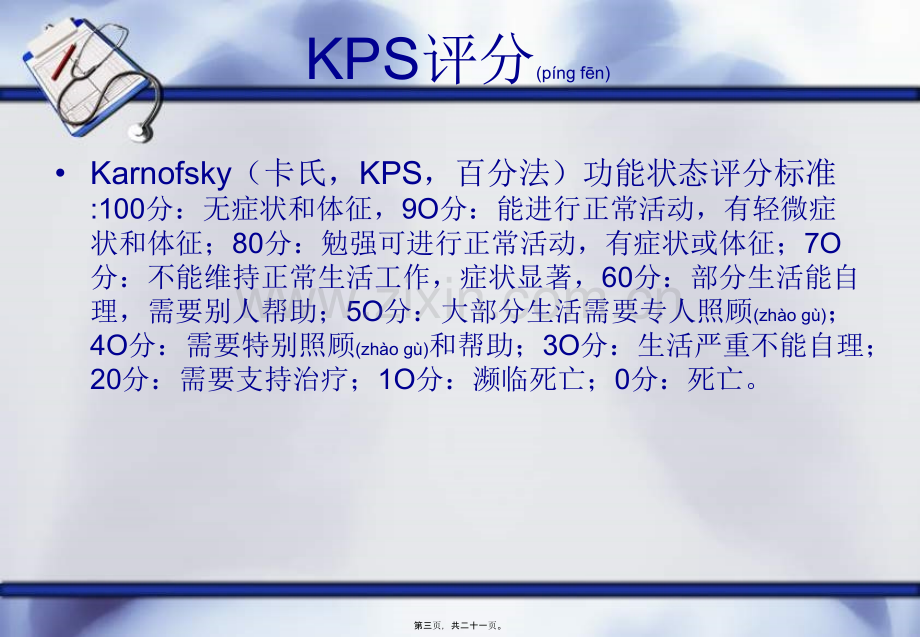 KPS评分(píng fēn)

• Karnofsky（卡氏，KPS，百分法）功能状态评分标准:100分：无症状和体征，9O分：能进行正常活动，有轻微症状和体征；80分：勉强可进行正常活动，有症状或体征；7O分：不能维持正常生活工作，症状显著，60分：部分生活能自理，需要别人帮助；5O分：大部分生活需要专人照顾(zhào gù)；4O分：需要特别照顾(zhào gù)和帮助；3O分：生活严重不能自理；20分：需要支持治疗；1O分：濒临死亡；0分：死亡。

第三页，共二十一页。

www.zixin.com.cn